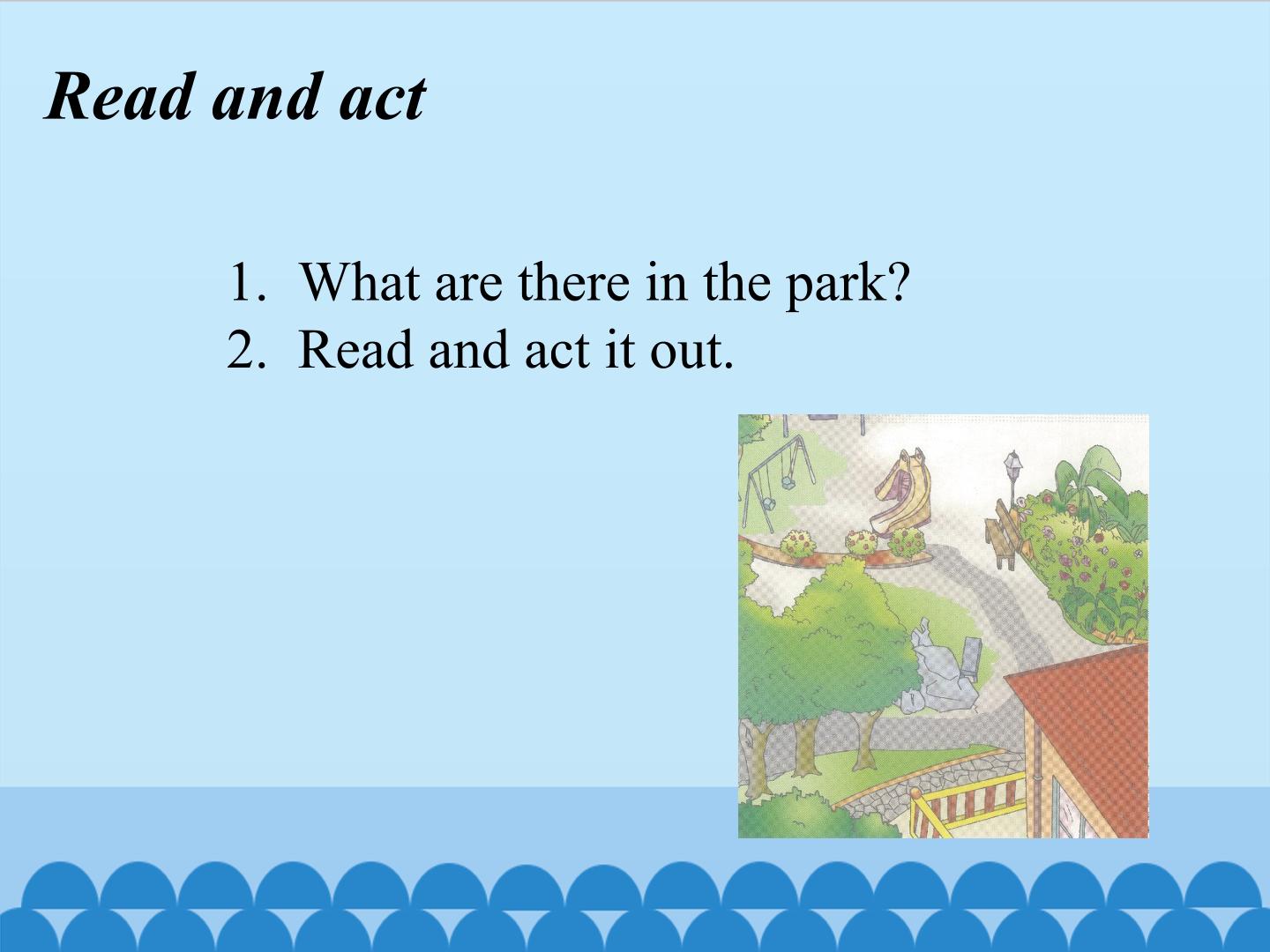 Read and act

1. What are there in the park?
2. Read and act it out.